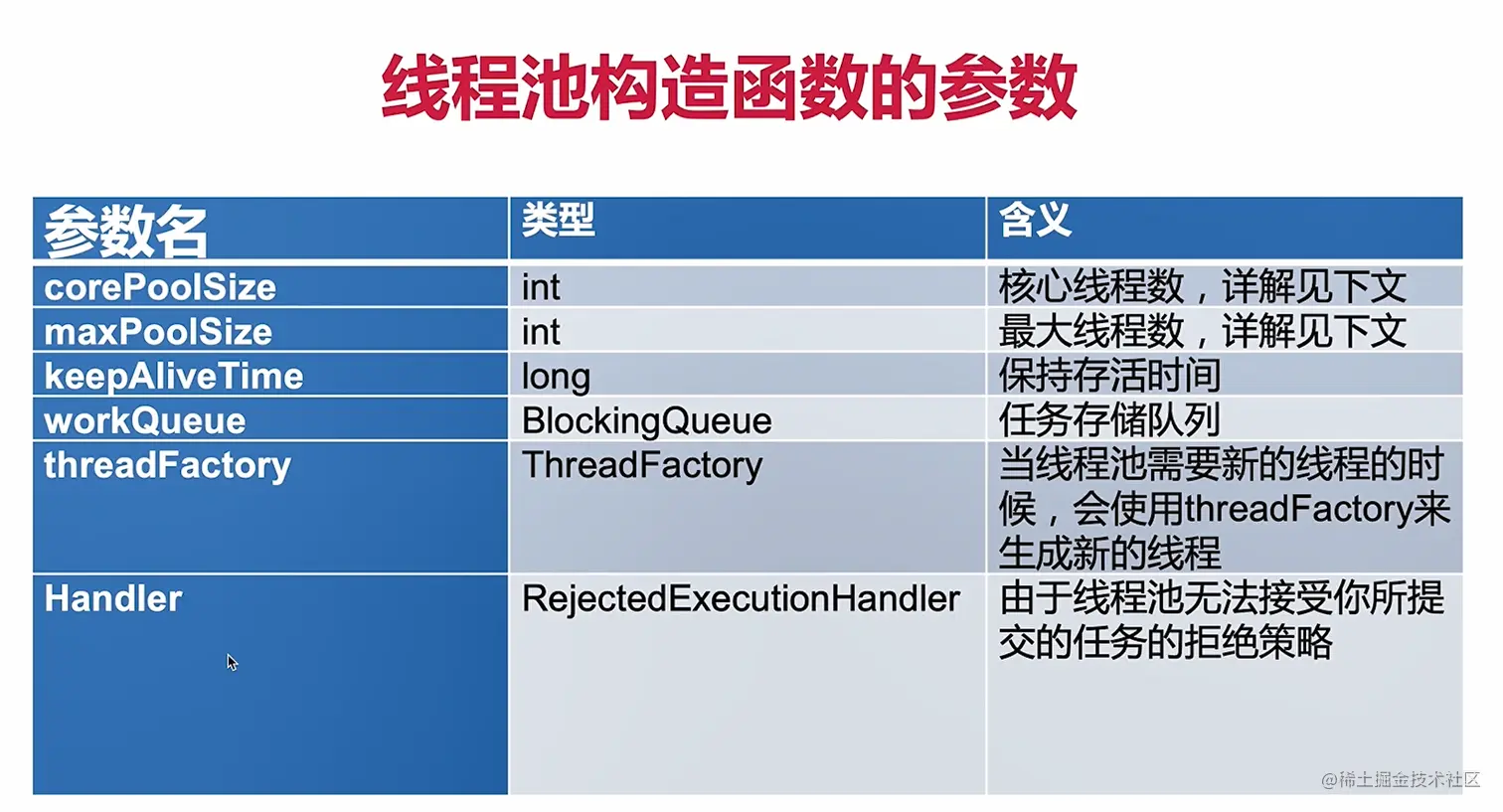 线程池构造函数的参数

| 参数名 | 类型 | 含义 |
|---|---|---|
| corePoolSize | int | 核心线程数，详解见下文 |
| maxPoolSize | int | 最大线程数，详解见下文 |
| keepAliveTime | long | 保持存活时间 |
| workQueue | BlockingQueue | 任务存储队列 |
| threadFactory | ThreadFactory | 当线程池需要新的线程的时候，会使用threadFactory来生成新的线程 |
| Handler | RejectedExecutionHandler | 由于线程池无法接受你所提交的任务的拒绝策略 |

@稀土掘金技术社区